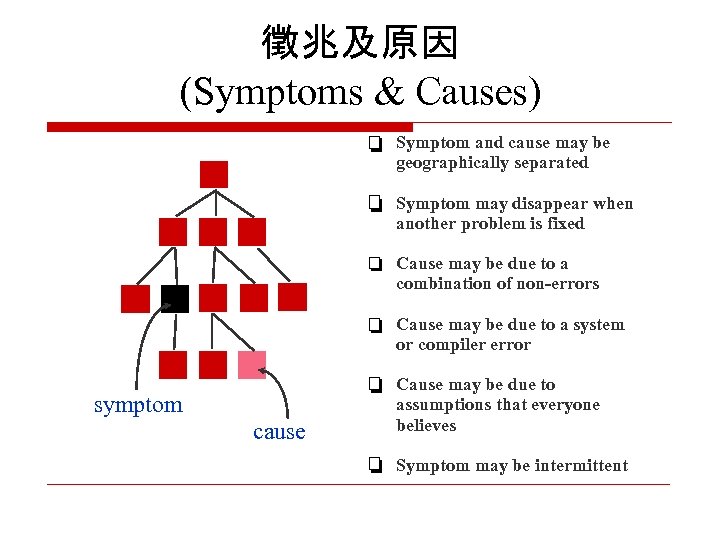 徵兆及原因
(Symptoms & Causes)

symptom

cause

❑ Symptom and cause may be geographically separated

❑ Symptom may disappear when another problem is fixed

❑ Cause may be due to a combination of non-errors

❑ Cause may be due to a system or compiler error

❑ Cause may be due to assumptions that everyone believes

❑ Symptom may be intermittent